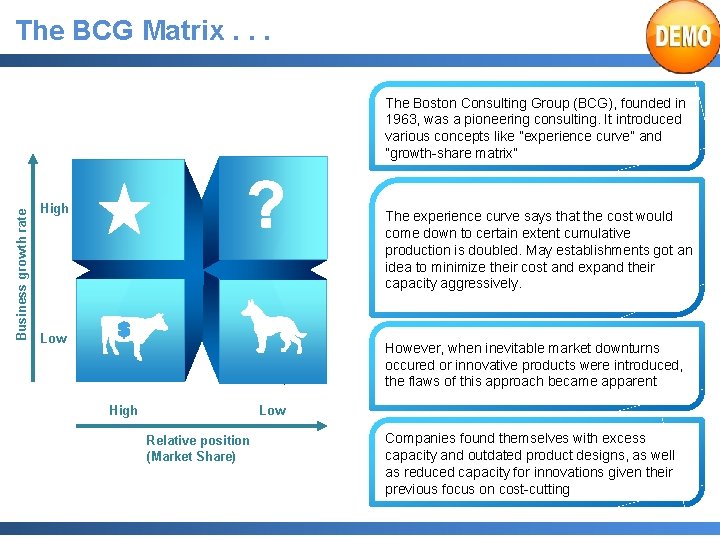 The BCG Matrix . . .

DEMO

Business growth rate

High

Low

?

$

High

Low

Relative position
(Market Share)

The Boston Consulting Group (BCG), founded in 1963, was a pioneering consulting. It introduced various concepts like "experience curve" and "growth-share matrix"

The experience curve says that the cost would come down to certain extent cumulative production is doubled. May establishments got an idea to minimize their cost and expand their capacity aggressively.

However, when inevitable market downturns occured or innovative products were introduced, the flaws of this approach became apparent

Companies found themselves with excess capacity and outdated product designs, as well as reduced capacity for innovations given their previous focus on cost-cutting